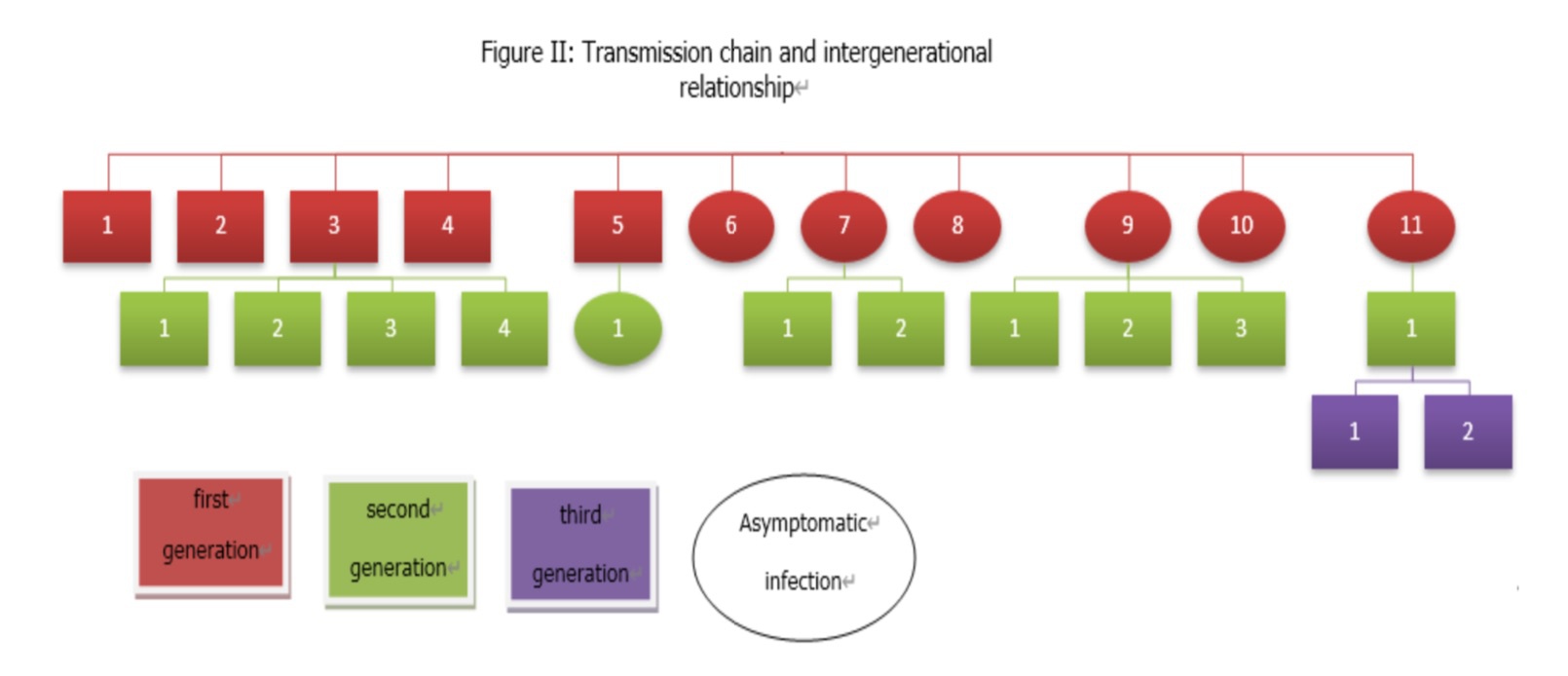 Figure II: Transmission chain and intergenerational relationship

1 2 3 4 5 6 7 8 9 10 11

1 2 3 4 1 1 2 1 2 3 1

1 2

first generation

second generation

third generation

Asymptomatic infection